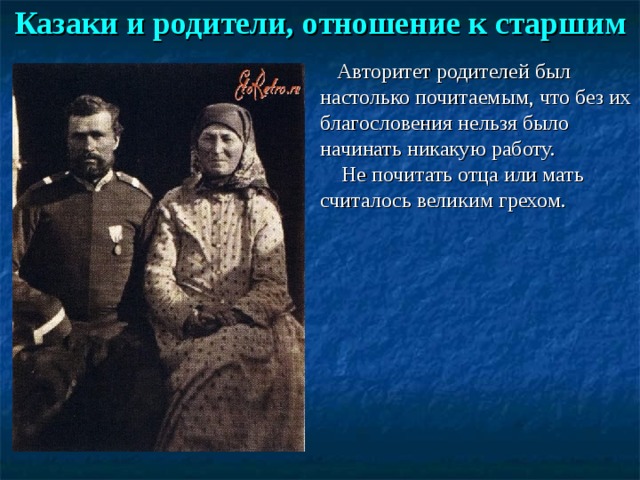 Казаки и родители, отношение к старшим

EtoRetro.ru

Авторитет родителей был настолько почитаемым, что без их благословения нельзя было начинать никакую работу.

Не почитать отца или мать считалось великим грехом.